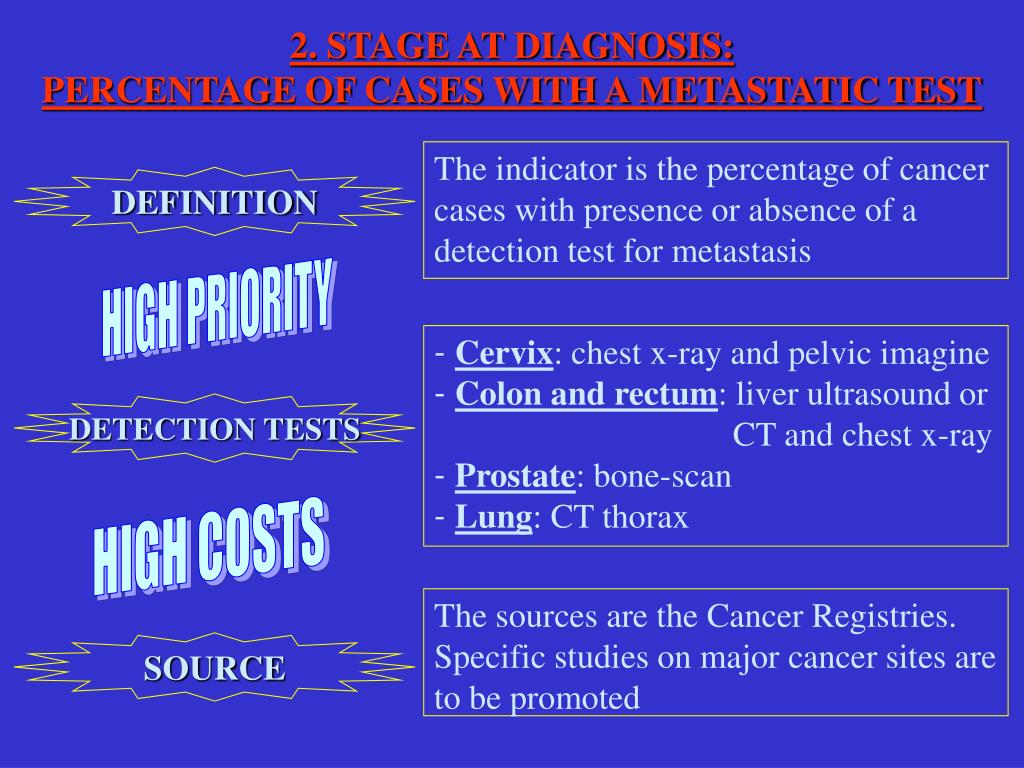 2. STAGE AT DIAGNOSIS:
PERCENTAGE OF CASES WITH A METASTATIC TEST

DEFINITION

The indicator is the percentage of cancer cases with presence or absence of a detection test for metastasis

HIGH PRIORITY

DETECTION TESTS

- Cervix: chest x-ray and pelvic imagine
- Colon and rectum: liver ultrasound or CT and chest x-ray
- Prostate: bone-scan
- Lung: CT thorax

HIGH COSTS

SOURCE

The sources are the Cancer Registries. Specific studies on major cancer sites are to be promoted